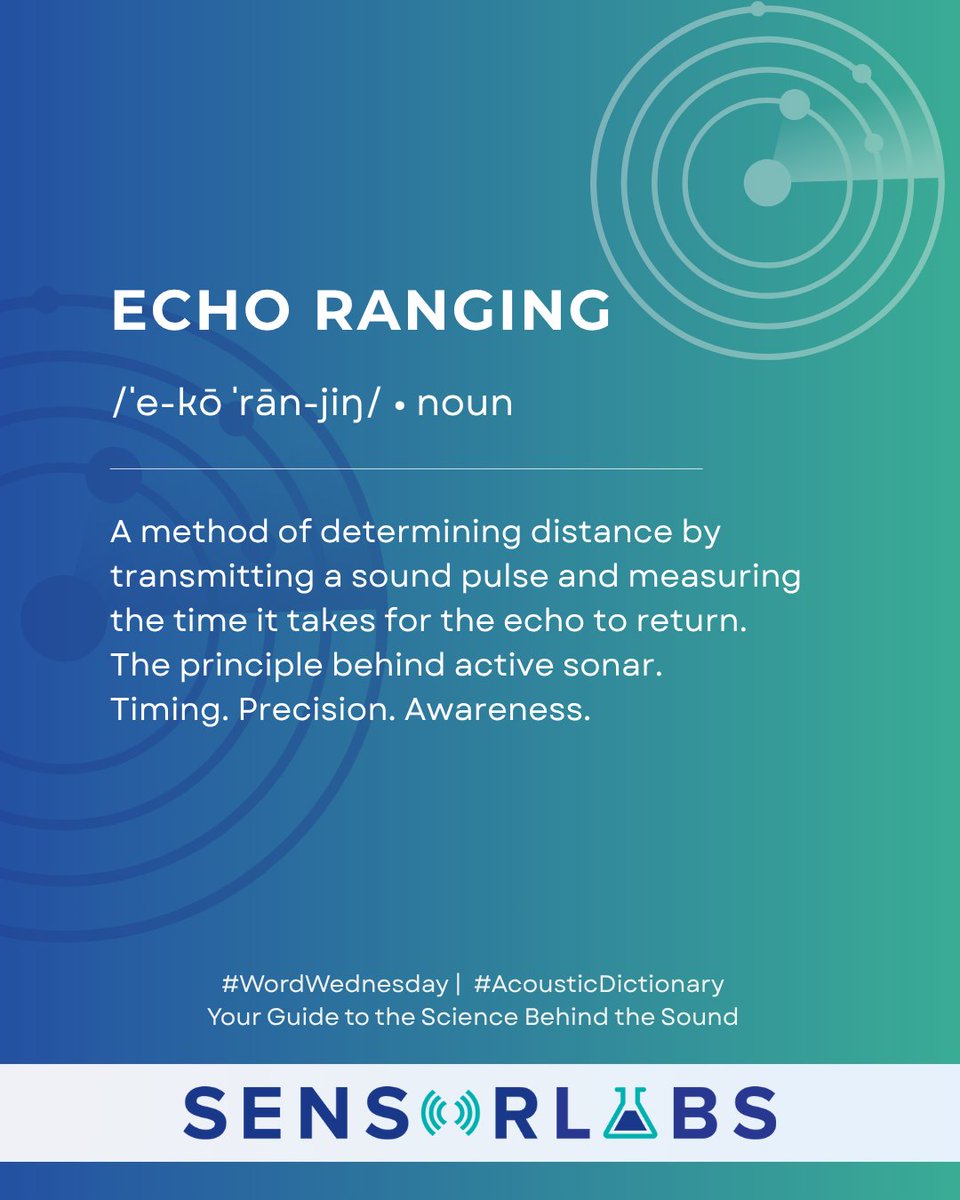 ECHO RANGING

/ˈe-kō ˈrān-jiŋ/ • noun

A method of determining distance by transmitting a sound pulse and measuring the time it takes for the echo to return. The principle behind active sonar. Timing. Precision. Awareness.

#WordWednesday | #AcousticDictionary
Your Guide to the Science Behind the Sound

SENSORLABS